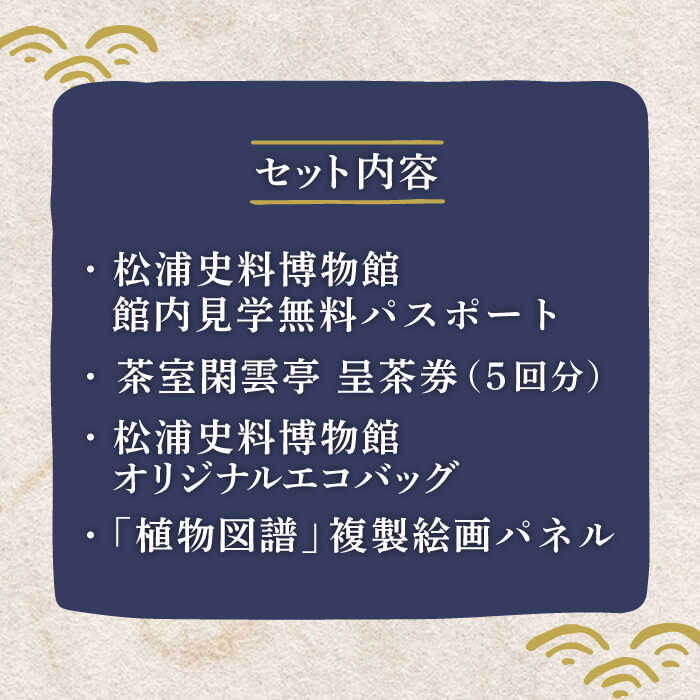 セット内容

・松浦史料博物館
館内見学無料パスポート

・茶室閑雲亭 呈茶券（5回分）

・松浦史料博物館
オリジナルエコバッグ

・「植物図譜」複製絵画パネル